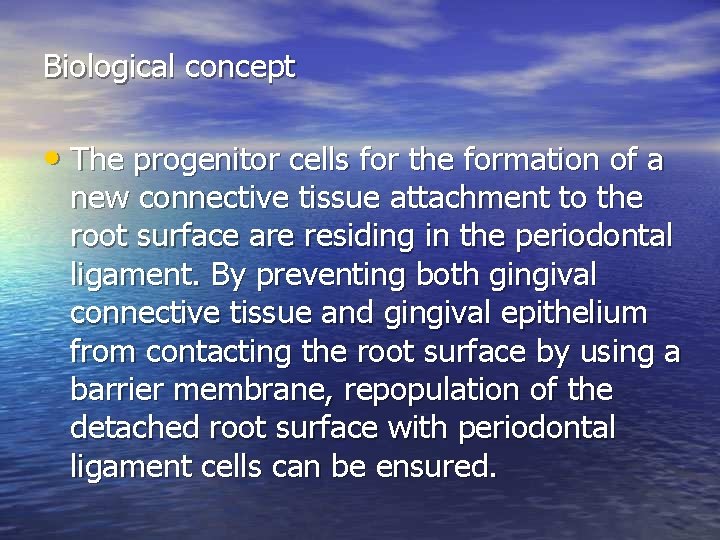 Biological concept

• The progenitor cells for the formation of a new connective tissue attachment to the root surface are residing in the periodontal ligament. By preventing both gingival connective tissue and gingival epithelium from contacting the root surface by using a barrier membrane, repopulation of the detached root surface with periodontal ligament cells can be ensured.